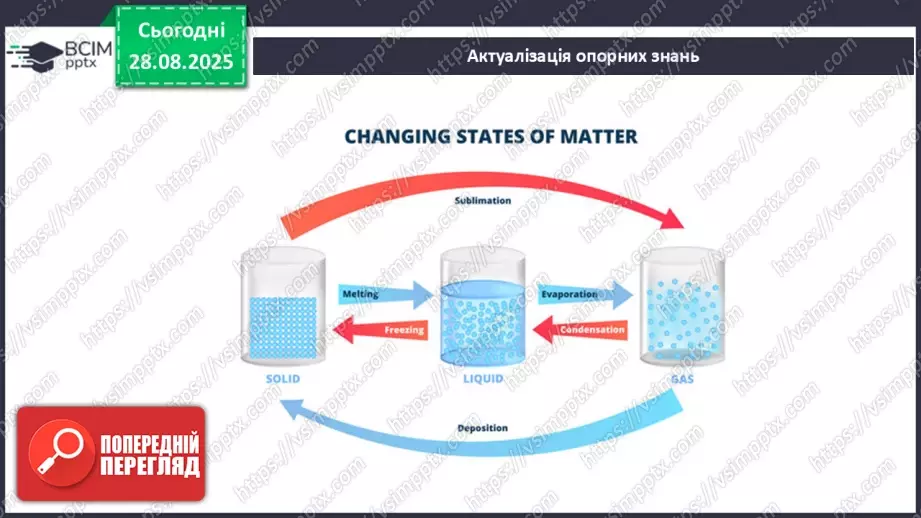 ВСІМ pptx

Сьогодні 28.08.2025

Актуалізація опорних знань

CHANGING STATES OF MATTER

Sublimation

Melting

Freezing

Evaporation

Condensation

SOLID

LIQUID

GAS

Deposition

ПОПЕРЕДНІЙ ПЕРЕГЛЯД

https://vsimpptx.com